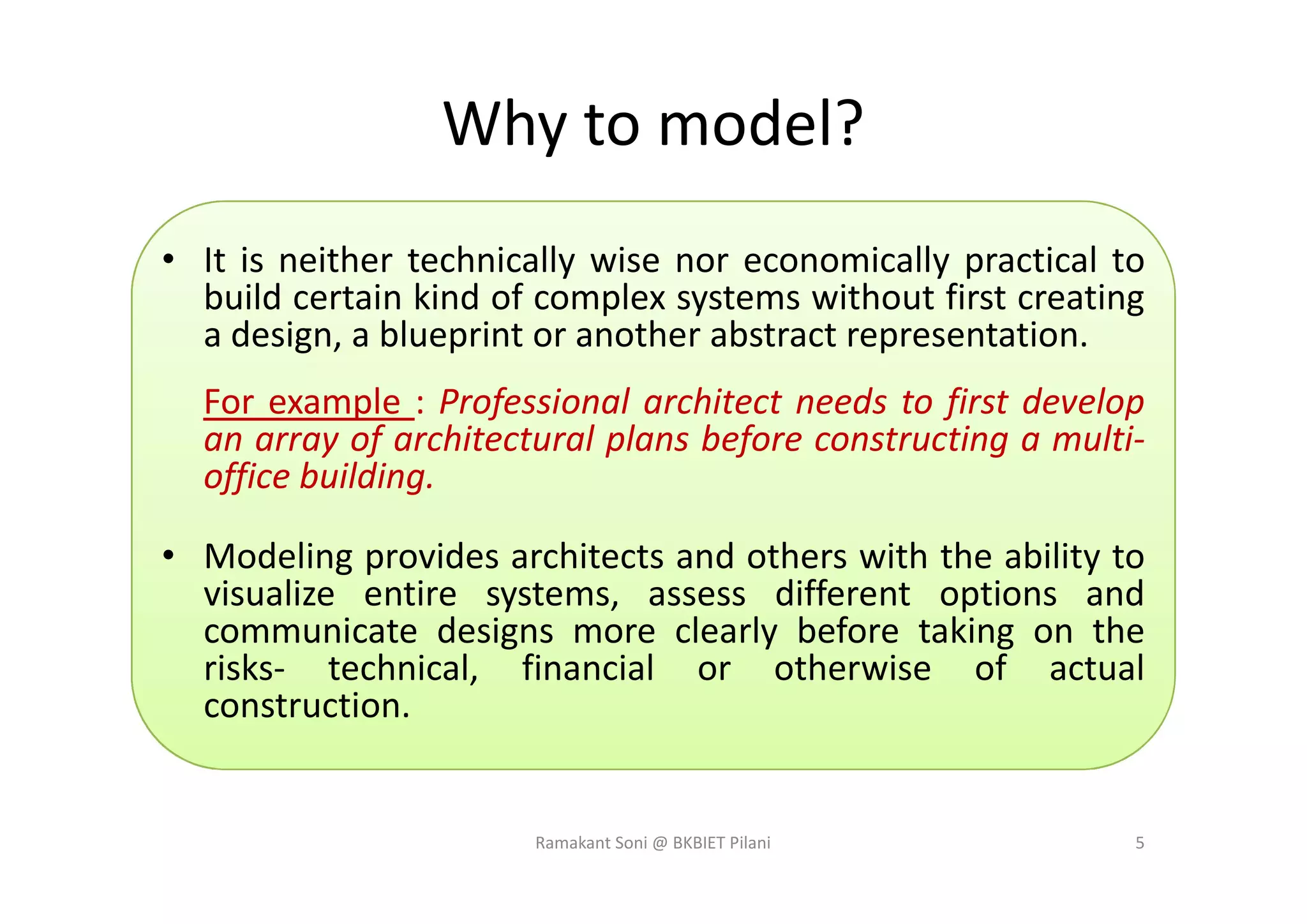 Why to model?

• It is neither technically wise nor economically practical to build certain kind of complex systems without first creating a design, a blueprint or another abstract representation.

For example : Professional architect needs to first develop an array of architectural plans before constructing a multi-office building.

• Modeling provides architects and others with the ability to visualize entire systems, assess different options and communicate designs more clearly before taking on the risks- technical, financial or otherwise of actual construction.

Ramakant Soni @ BKBIET Pilani

5